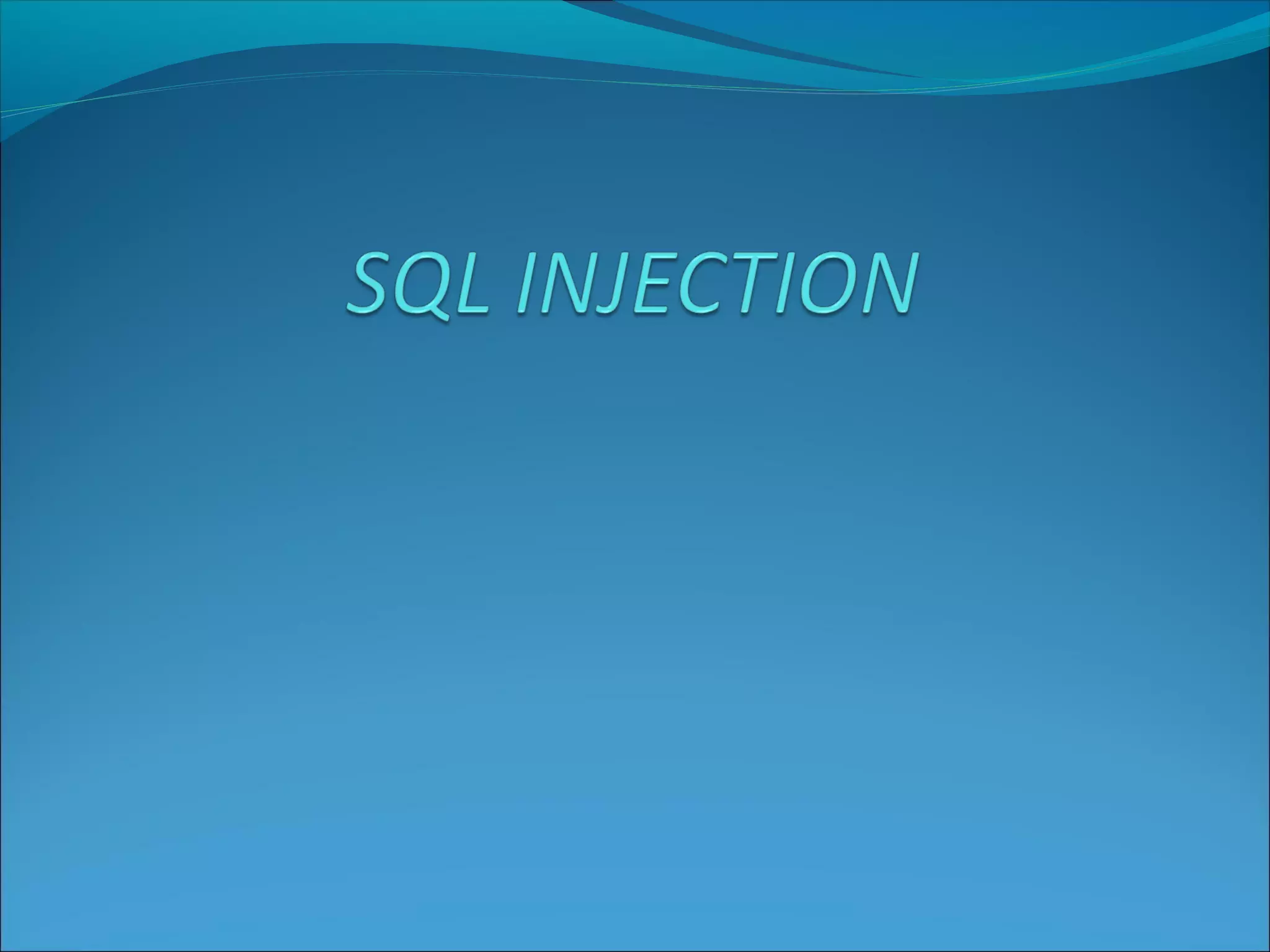 SQL INJECTION